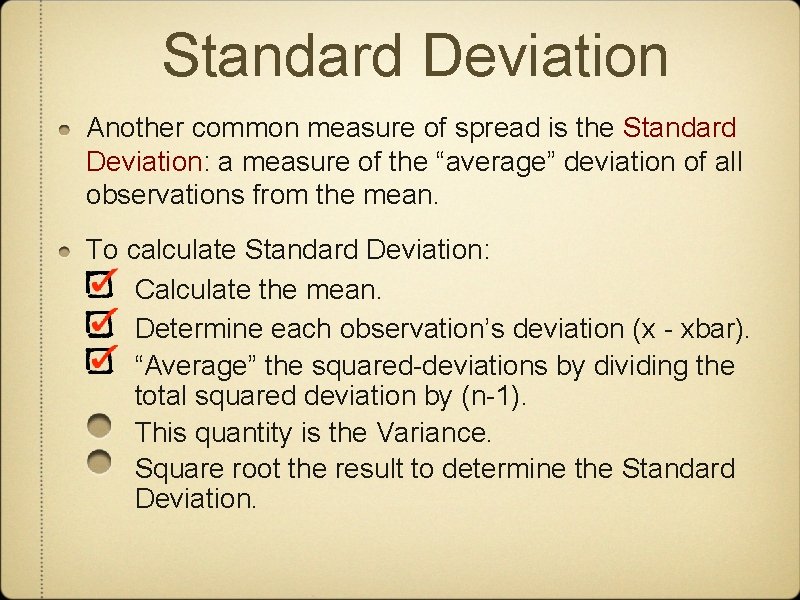 Standard Deviation

Another common measure of spread is the Standard Deviation: a measure of the “average” deviation of all observations from the mean.

To calculate Standard Deviation:

Calculate the mean.

Determine each observation’s deviation (x - xbar).

“Average” the squared-deviations by dividing the total squared deviation by (n-1).

This quantity is the Variance.

Square root the result to determine the Standard Deviation.